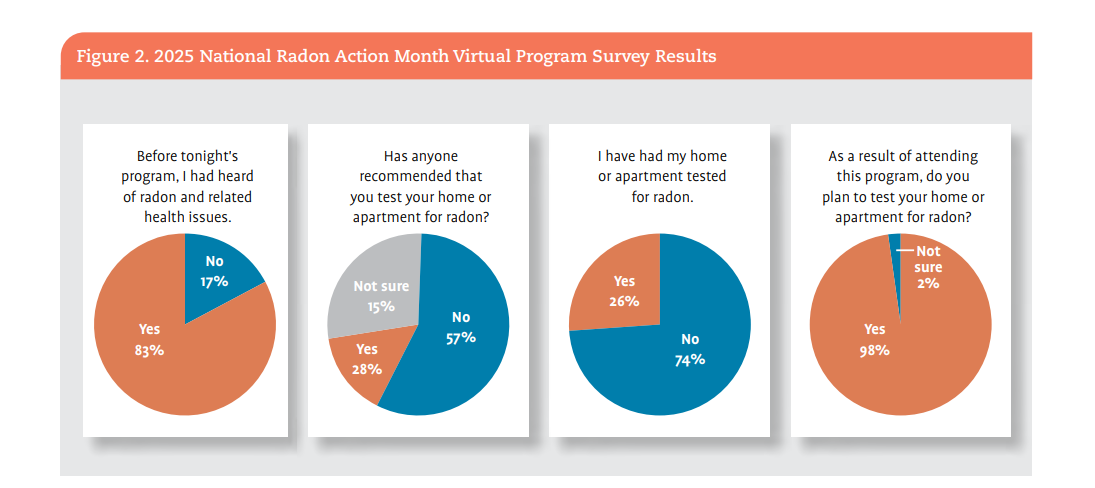 Figure 2. 2025 National Radon Action Month Virtual Program Survey Results

Before tonight's program, I had heard of radon and related health issues.

No
17%

Yes
83%

Has anyone recommended that you test your home or apartment for radon?

Not sure
15%

No
57%

Yes
28%

I have had my home or apartment tested for radon.

Yes
26%

No
74%

As a result of attending this program, do you plan to test your home or apartment for radon?

Not sure
2%

Yes
98%